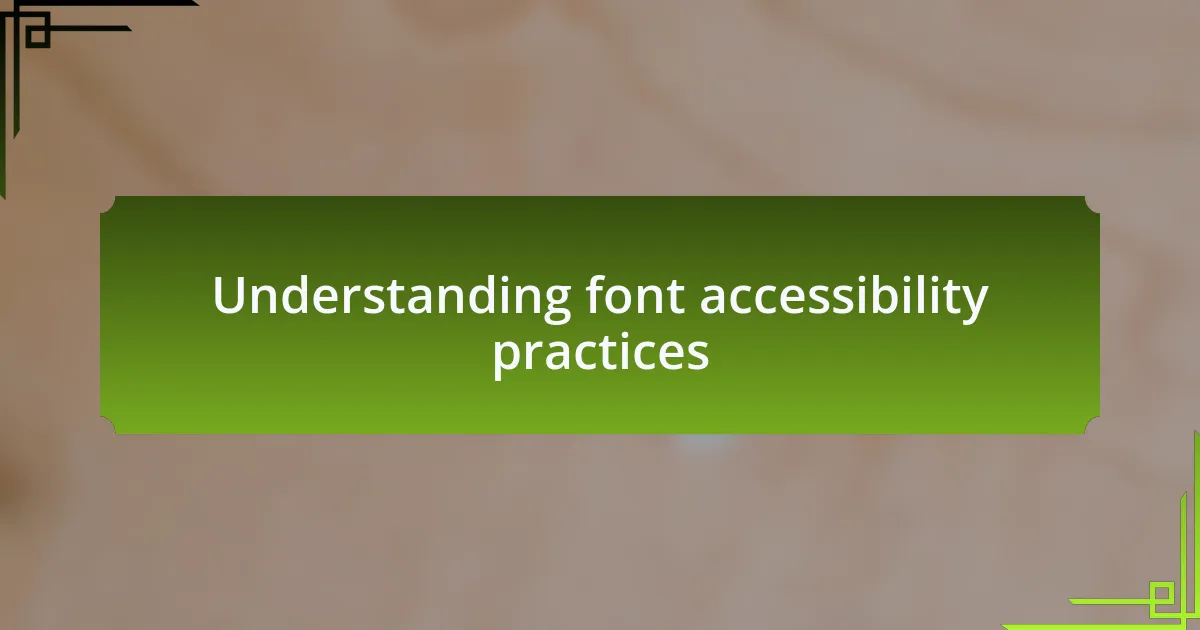 Understanding font accessibility practices